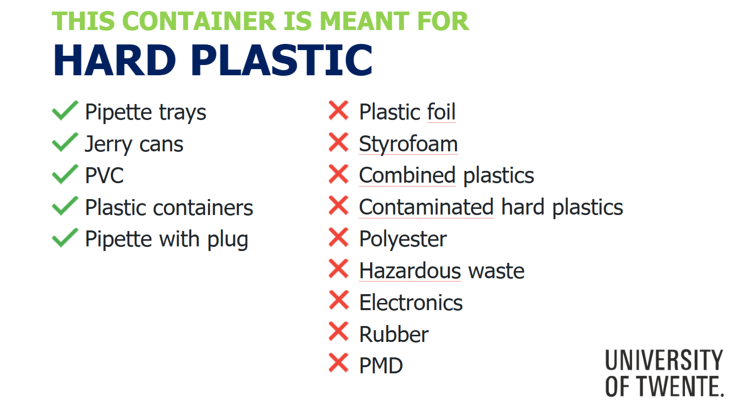 THIS CONTAINER IS MEANT FOR
HARD PLASTIC

✓ Pipette trays
✓ Jerry cans
✓ PVC
✓ Plastic containers
✓ Pipette with plug

✗ Plastic foil
✗ Styrofoam
✗ Combined plastics
✗ Contaminated hard plastics
✗ Polyester
✗ Hazardous waste
✗ Electronics
✗ Rubber
✗ PMD

UNIVERSITY
OF TWENTE.